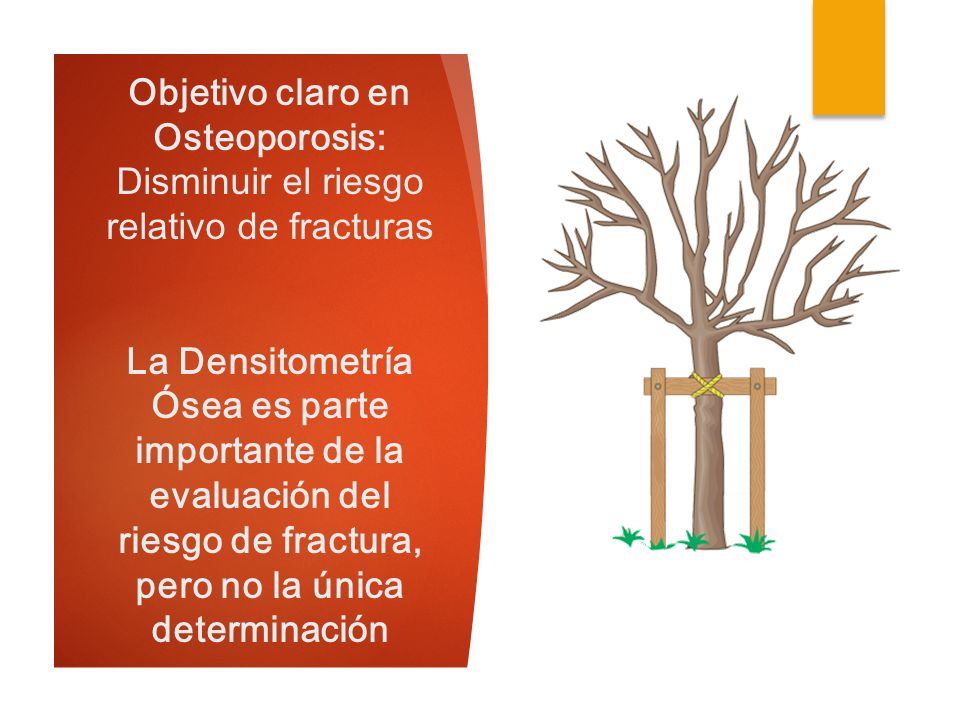 Objetivo claro en Osteoporosis: Disminuir el riesgo relativo de fracturas

La Densitometría Ósea es parte importante de la evaluación del riesgo de fractura, pero no la única determinación